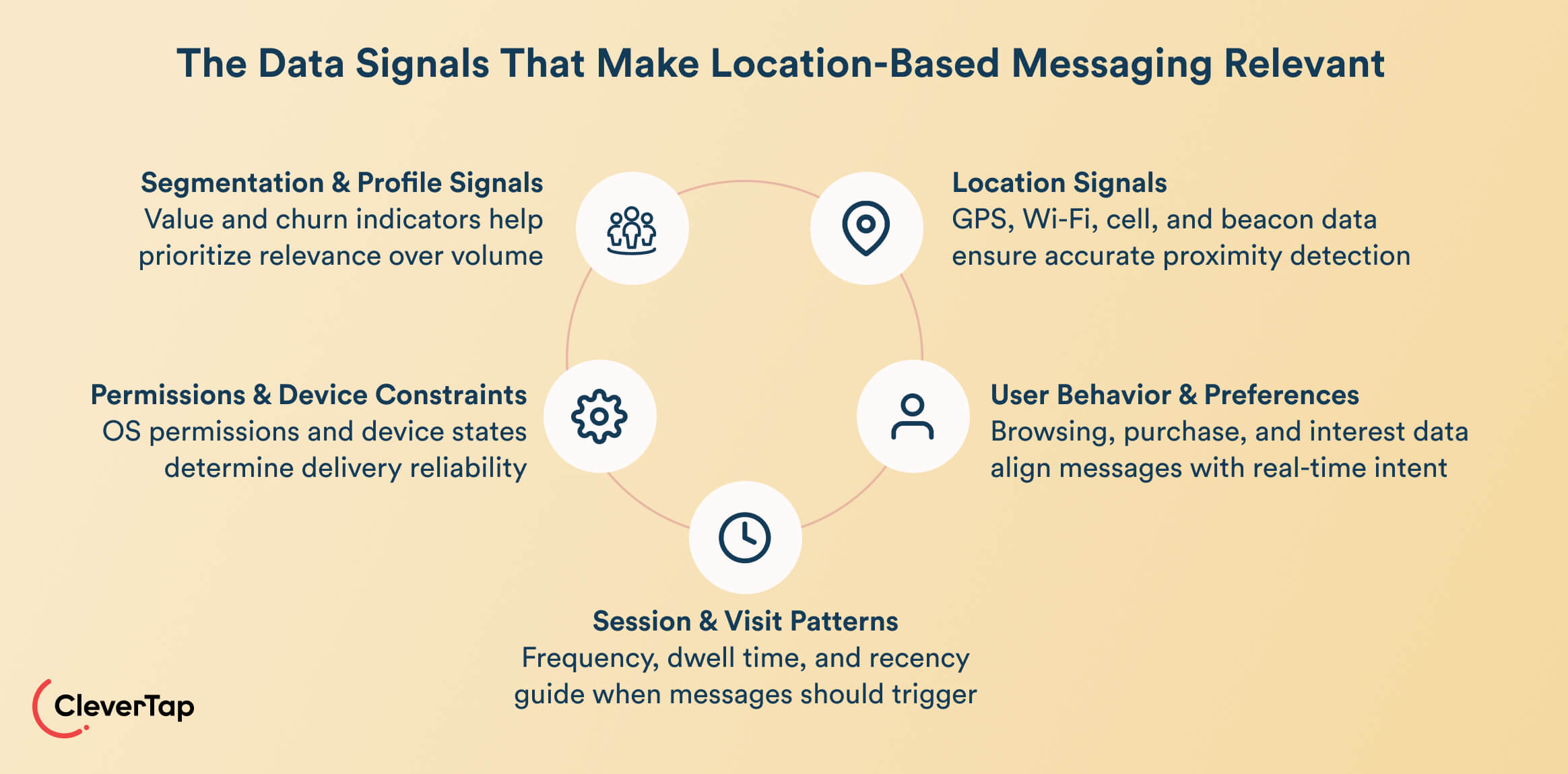 The Data Signals That Make Location-Based Messaging Relevant

Segmentation & Profile Signals
Value and churn indicators help prioritize relevance over volume

Location Signals
GPS, Wi-Fi, cell, and beacon data ensure accurate proximity detection

Permissions & Device Constraints
OS permissions and device states determine delivery reliability

User Behavior & Preferences
Browsing, purchase, and interest data align messages with real-time intent

Session & Visit Patterns
Frequency, dwell time, and recency guide when messages should trigger

CleverTap